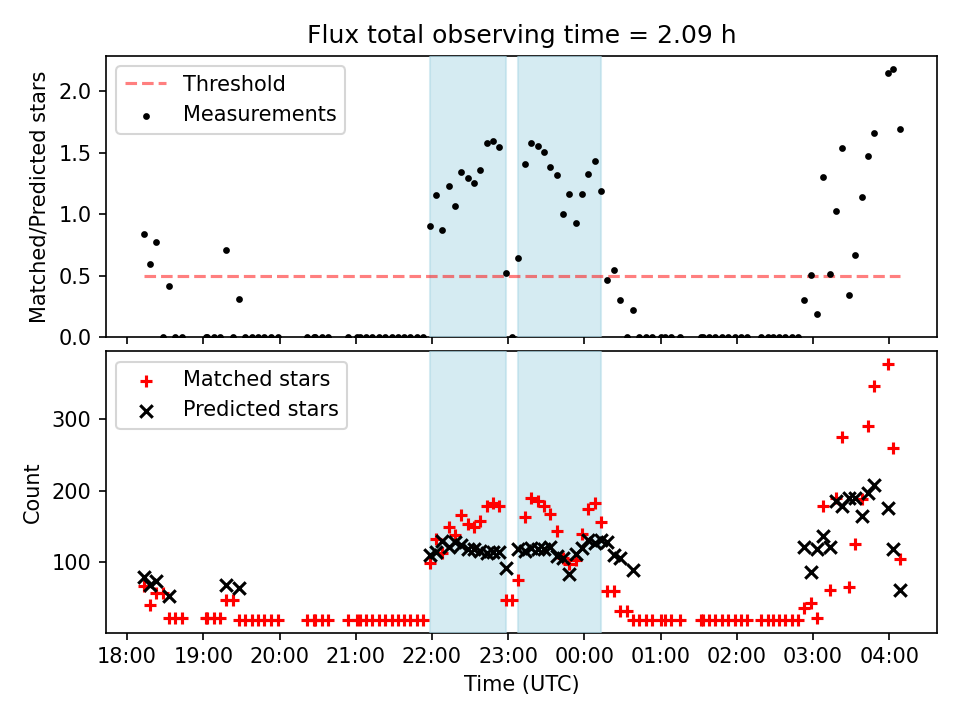 Flux total observing time = 2.09 h

Threshold
Measurements

Matched/Predicted stars

2.0
1.5
1.0
0.5
0.0

Matched stars
Predicted stars

Count

300
200
100

18:00 19:00 20:00 21:00 22:00 23:00 00:00 01:00 02:00 03:00 04:00

Time (UTC)